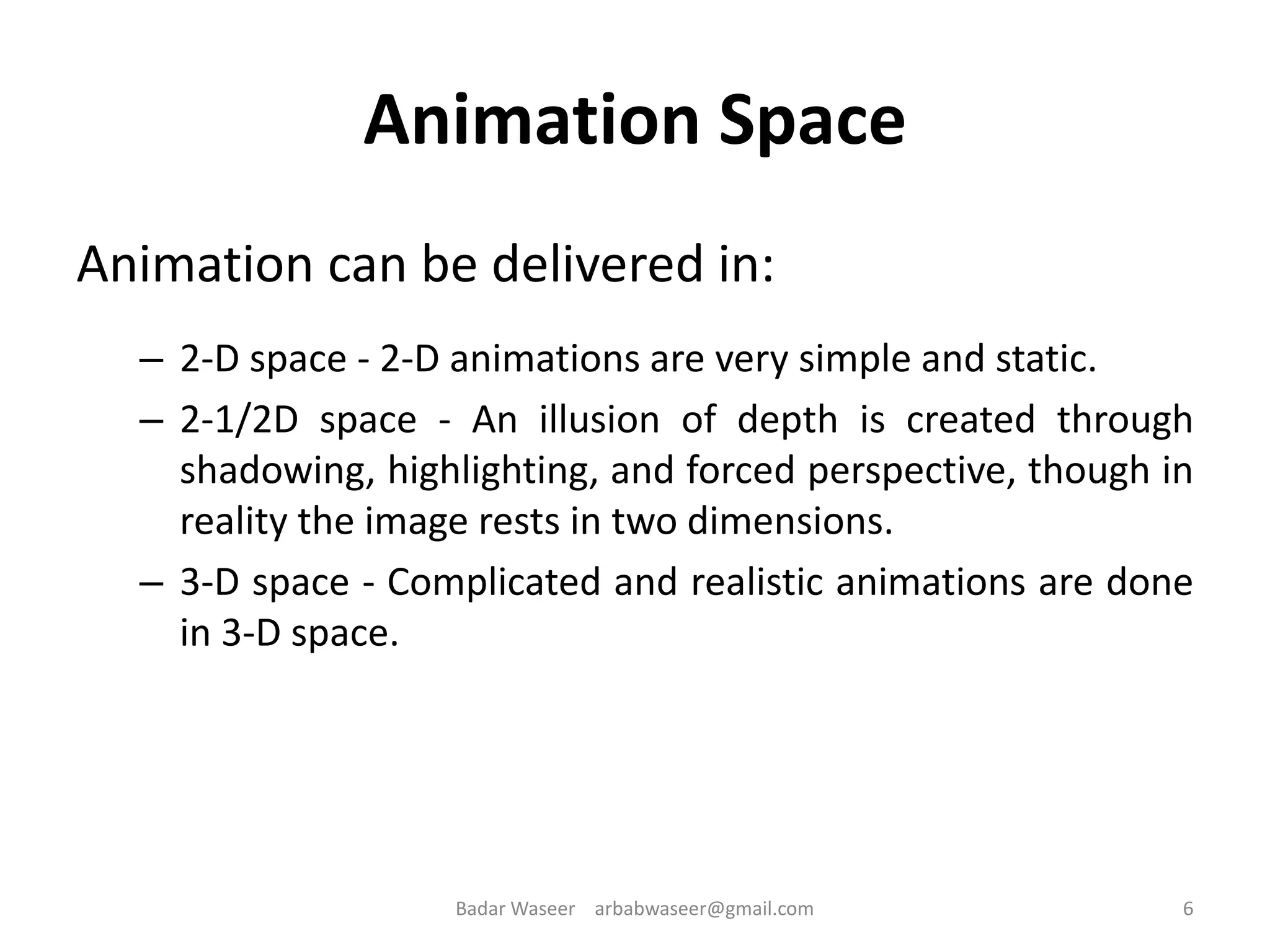 Animation Space

Animation can be delivered in:

– 2-D space - 2-D animations are very simple and static.

– 2-1/2D space - An illusion of depth is created through shadowing, highlighting, and forced perspective, though in reality the image rests in two dimensions.

– 3-D space - Complicated and realistic animations are done in 3-D space.

Badar Waseer arbabwaseer@gmail.com 6